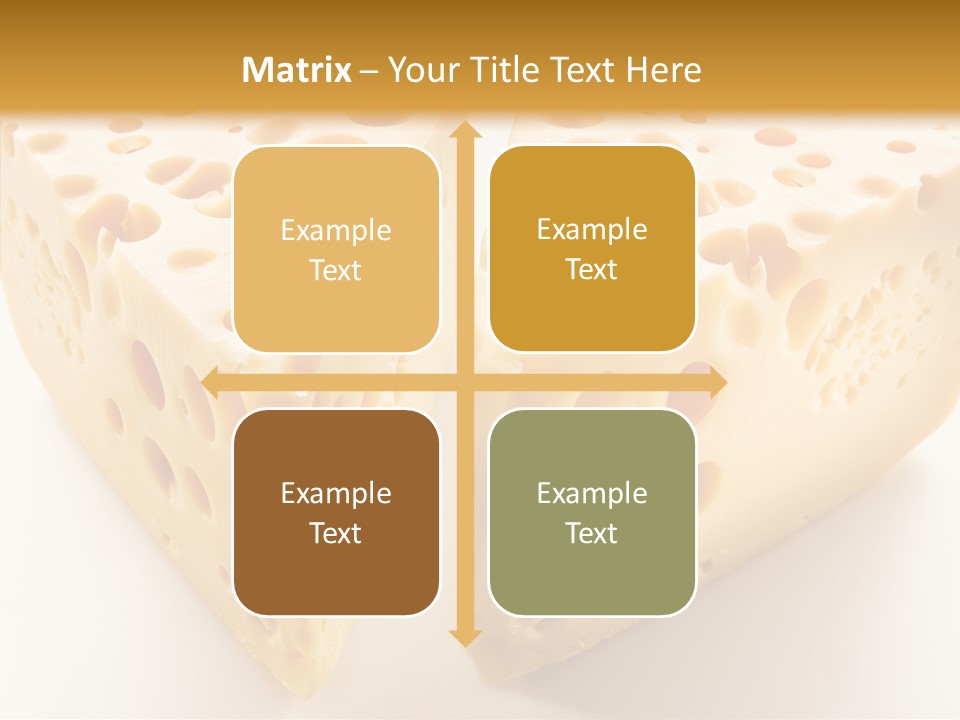 Matrix – Your Title Text Here

Example Text

Example Text

Example Text

Example Text